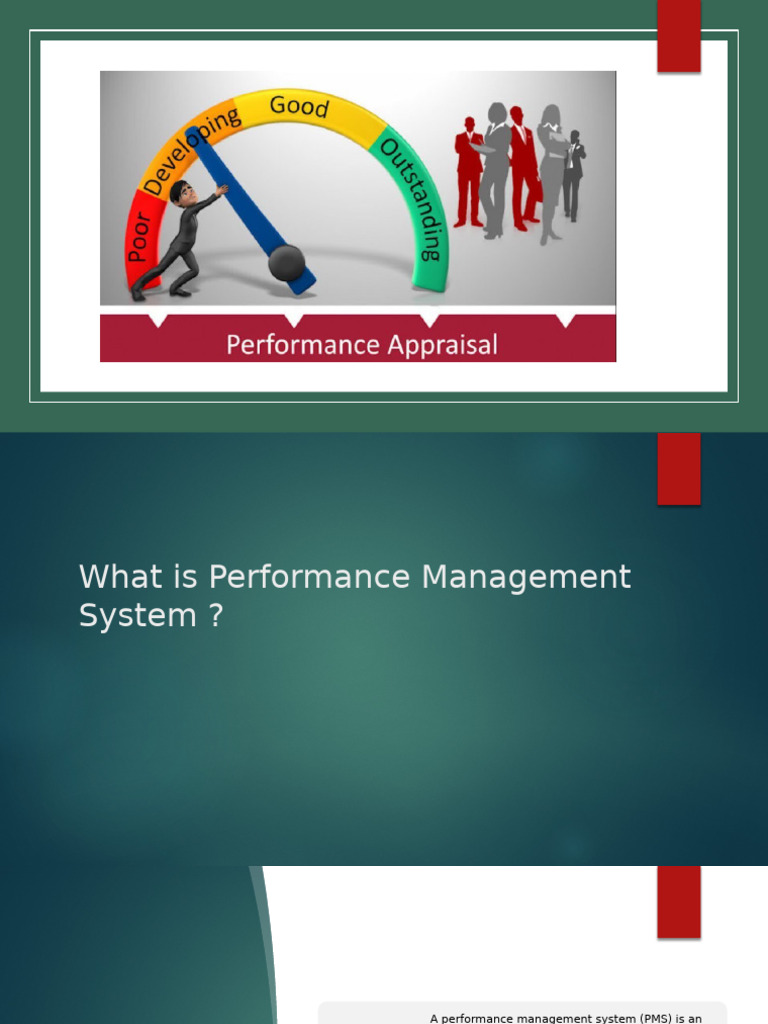 Poor Developing Good Outstanding

Performance Appraisal

What is Performance Management System ?

A performance management system (PMS) is an